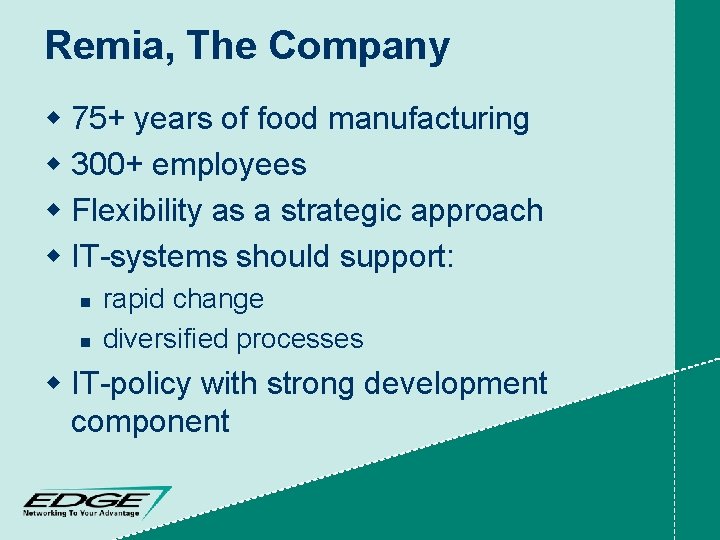 Remia, The Company

- 75+ years of food manufacturing
- 300+ employees
- Flexibility as a strategic approach
- IT-systems should support:
  - rapid change
  - diversified processes
- IT-policy with strong development component

EDGE
Networking To Your Advantage